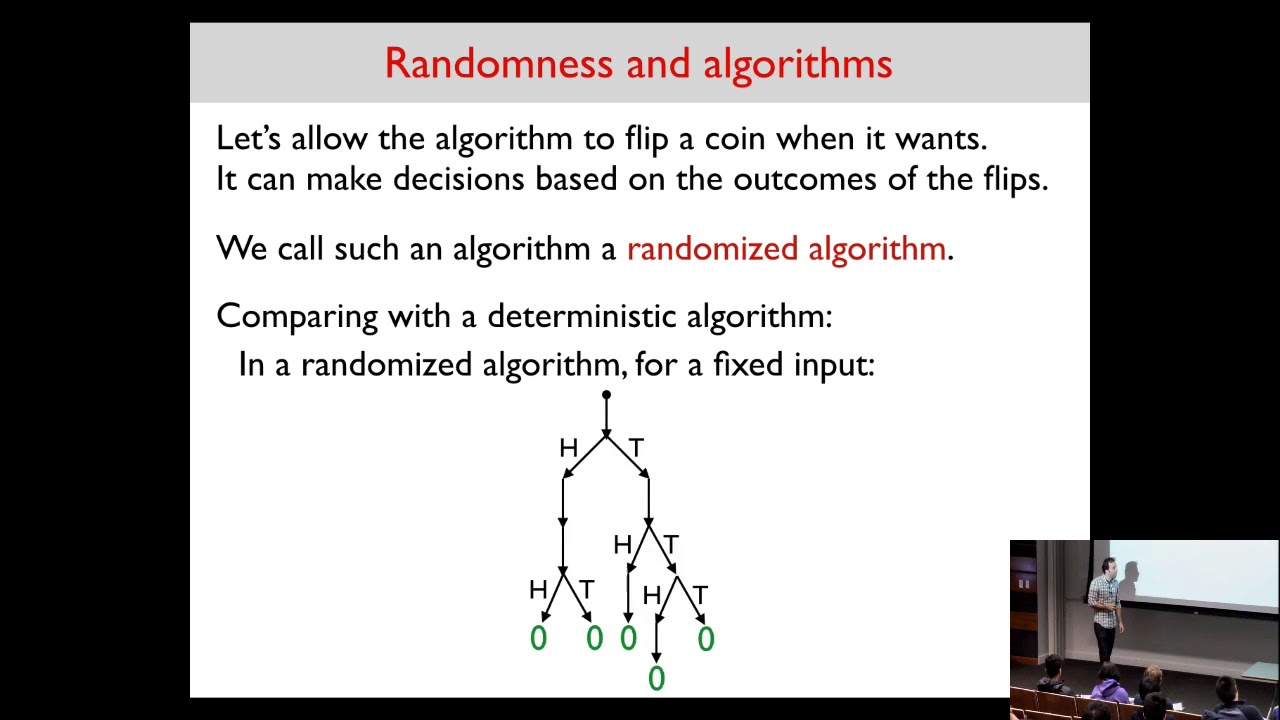 Randomness and algorithms

Let's allow the algorithm to flip a coin when it wants.
It can make decisions based on the outcomes of the flips.

We call such an algorithm a randomized algorithm.

Comparing with a deterministic algorithm:
In a randomized algorithm, for a fixed input:

H T
H T
H T
H T
0 0 0 0
0